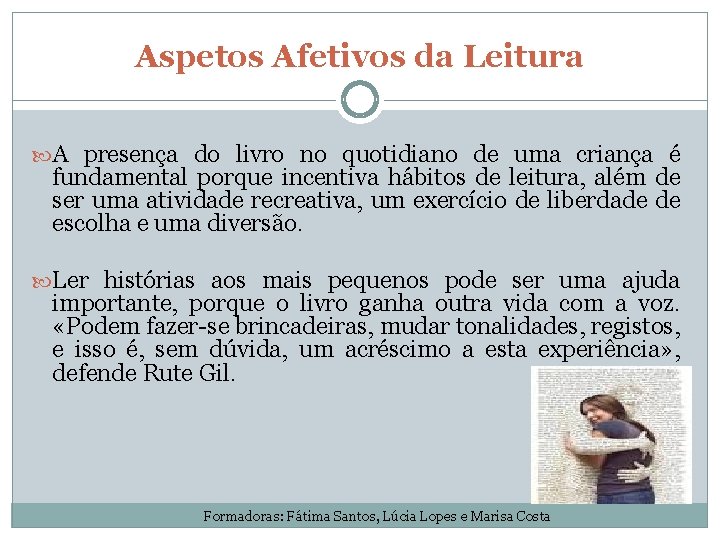 Aspetos Afetivos da Leitura

A presença do livro no quotidiano de uma criança é fundamental porque incentiva hábitos de leitura, além de ser uma atividade recreativa, um exercício de liberdade de escolha e uma diversão.

Ler histórias aos mais pequenos pode ser uma ajuda importante, porque o livro ganha outra vida com a voz. «Podem fazer-se brincadeiras, mudar tonalidades, registos, e isso é, sem dúvida, um acréscimo a esta experiência», defende Rute Gil.

Formadoras: Fátima Santos, Lúcia Lopes e Marisa Costa